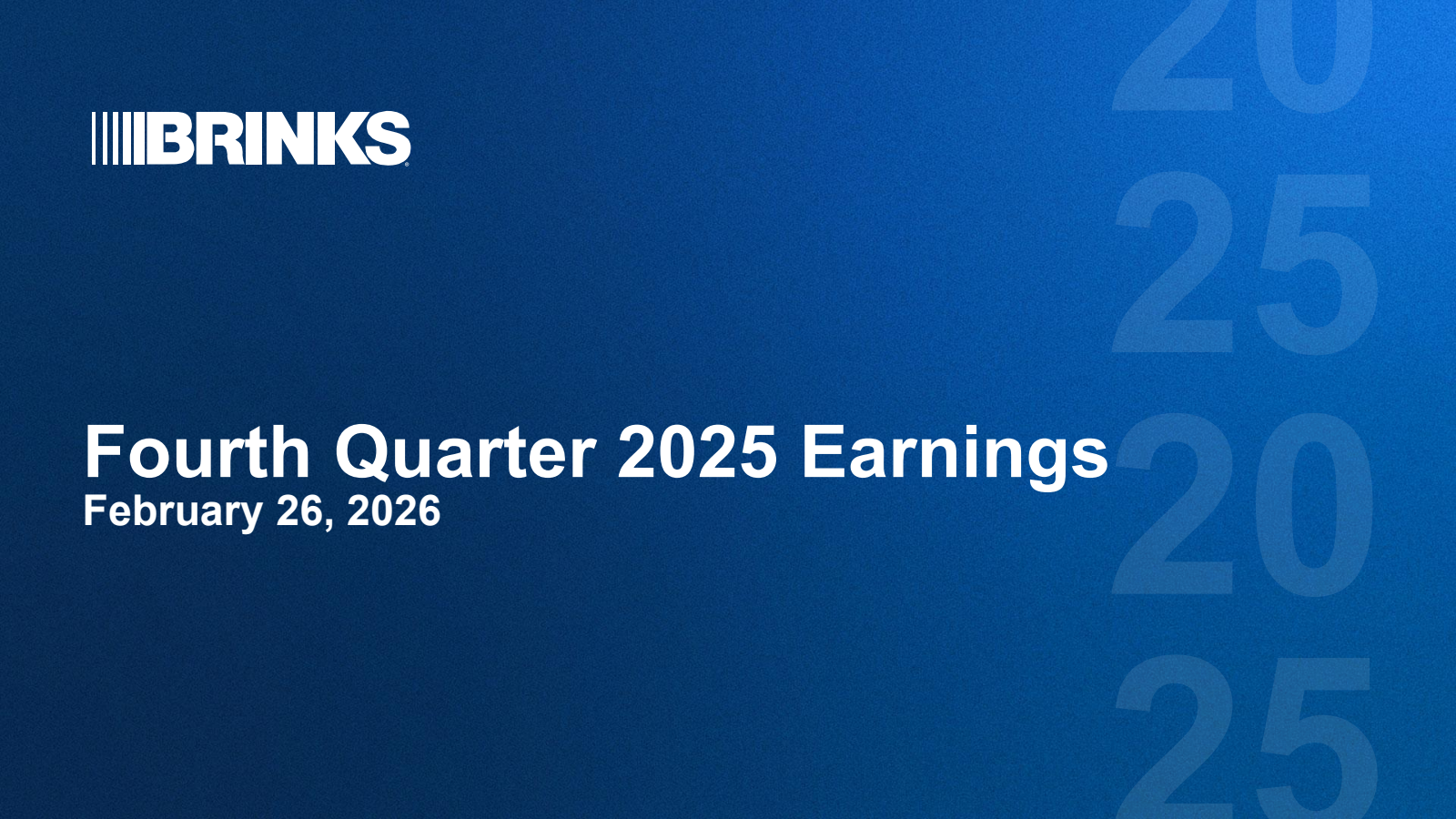 BRINKS

Fourth Quarter 2025 Earnings
February 26, 2026

20
25
20
25